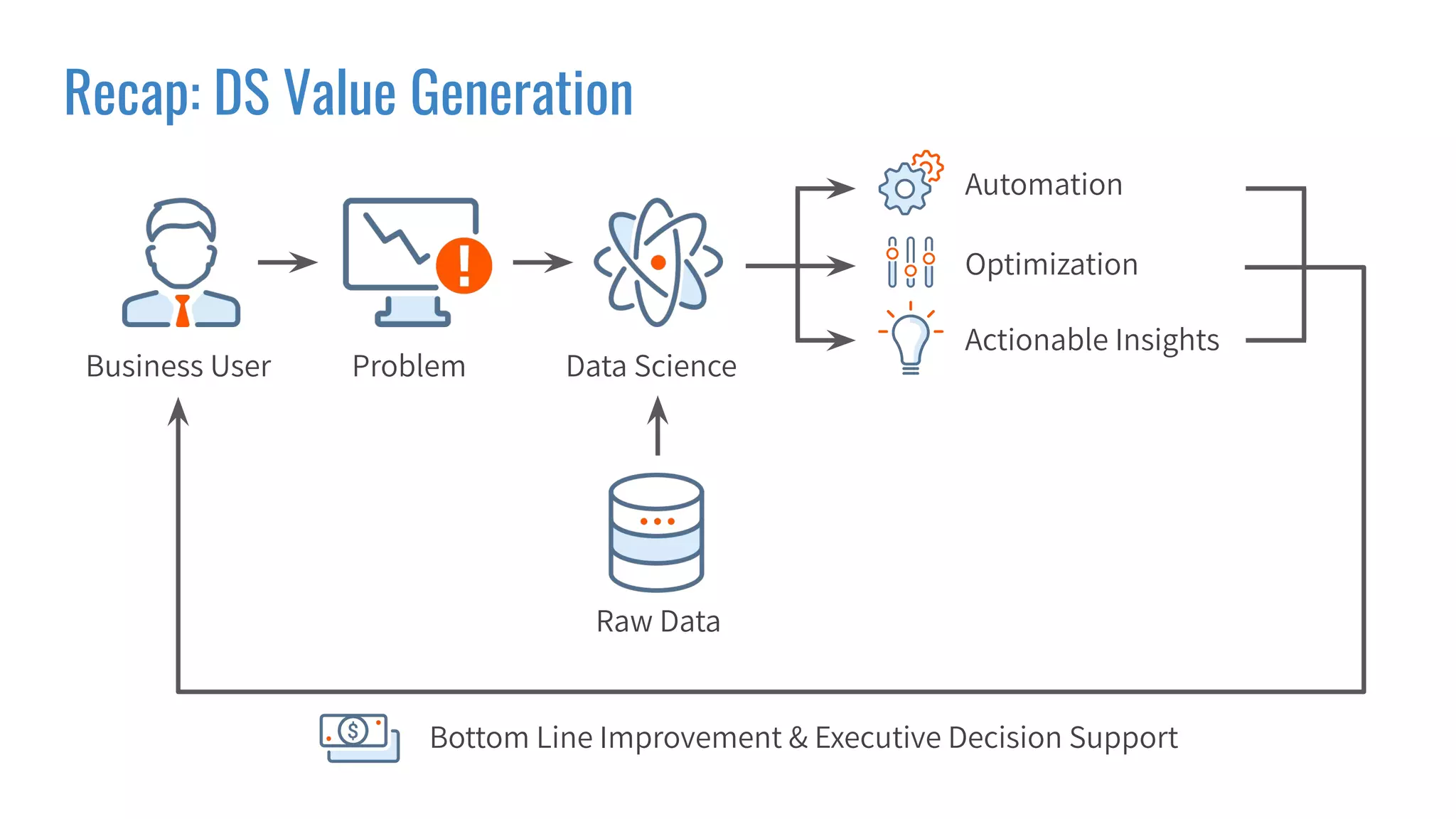 Recap: DS Value Generation

Business User

Problem

Data Science

Automation

Optimization

Actionable Insights

Raw Data

Bottom Line Improvement & Executive Decision Support